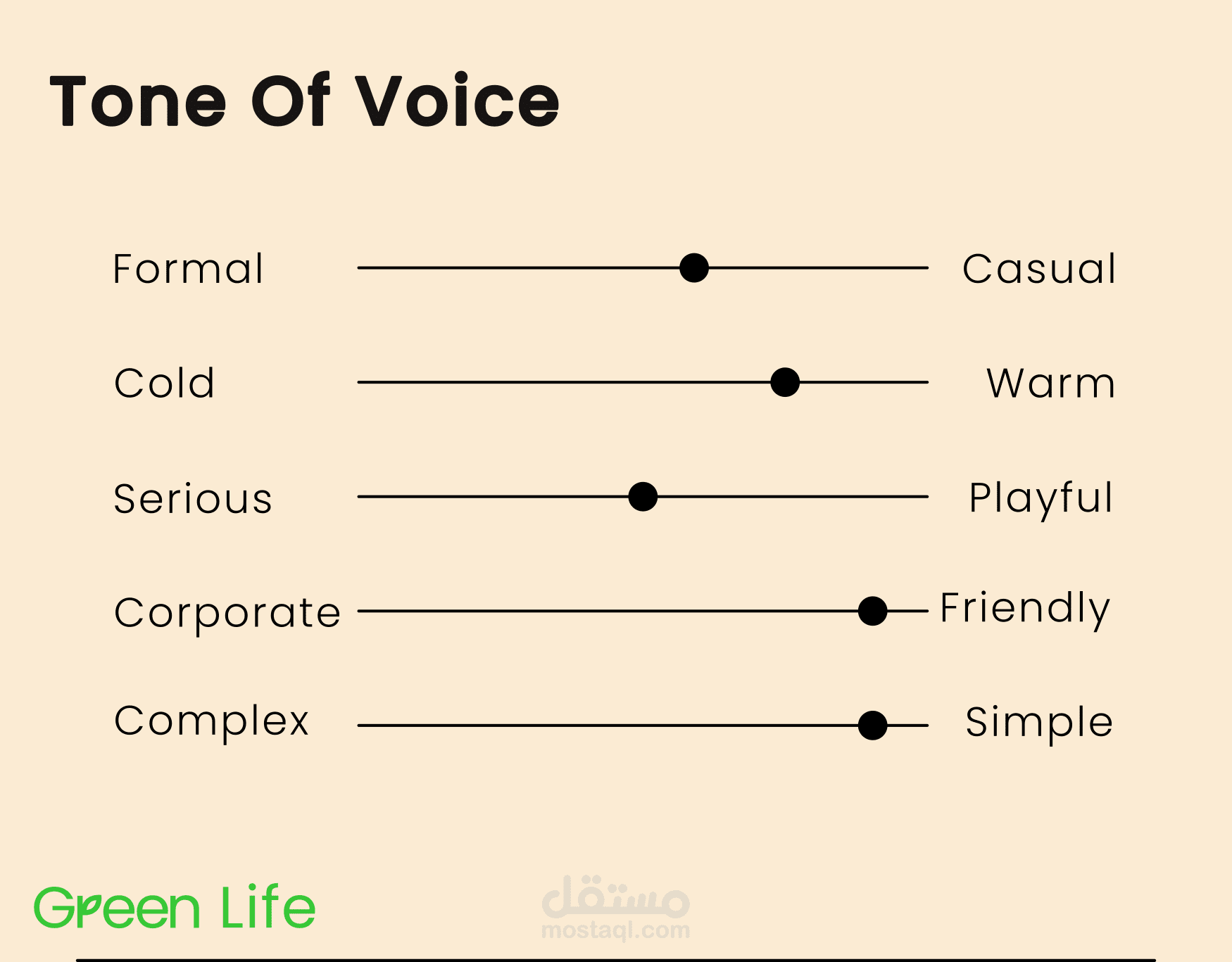 Tone Of Voice

Formal Casual

Cold Warm

Serious Playful

Corporate Friendly

Complex Simple

Green Life

مستقل
mostaql.com